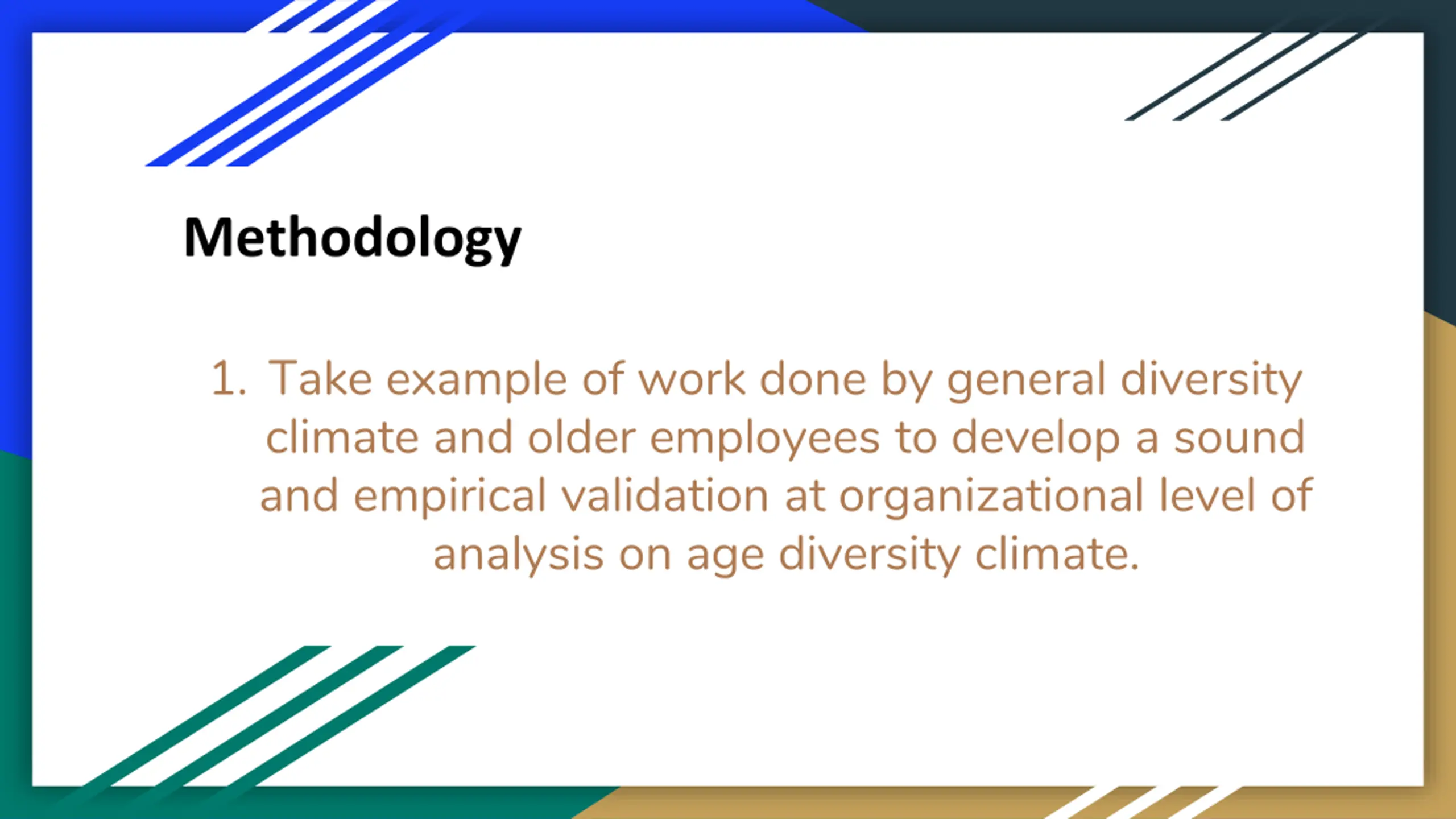 Methodology

1. Take example of work done by general diversity climate and older employees to develop a sound and empirical validation at organizational level of analysis on age diversity climate.